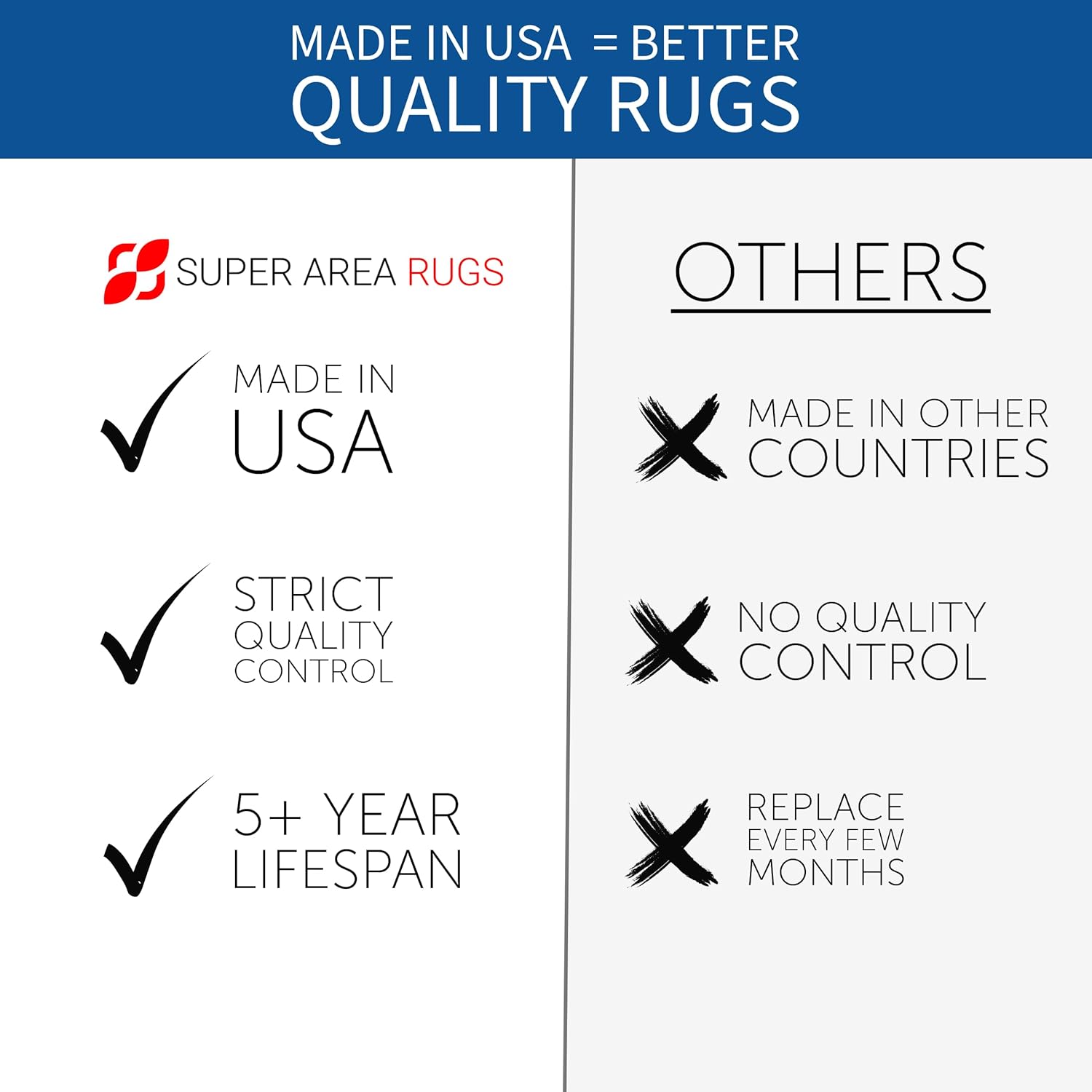 MADE IN USA = BETTER
QUALITY RUGS

SUPER AREA RUGS

MADE IN
USA

STRICT
QUALITY
CONTROL

5+ YEAR
LIFESPAN

OTHERS

MADE IN OTHER
COUNTRIES

NO QUALITY
CONTROL

REPLACE
EVERY FEW
MONTHS